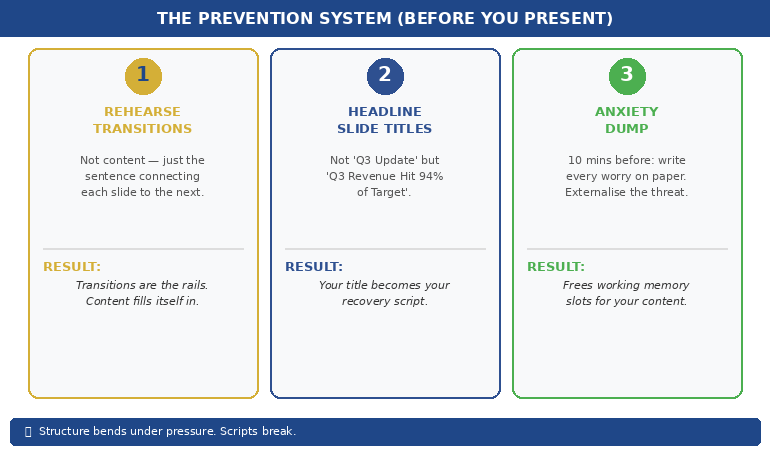 THE PREVENTION SYSTEM (BEFORE YOU PRESENT)

1

REHEARSE TRANSITIONS

Not content — just the sentence connecting each slide to the next.

RESULT:

Transitions are the rails. Content fills itself in.

2

HEADLINE SLIDE TITLES

Not 'Q3 Update' but 'Q3 Revenue Hit 94% of Target'.

RESULT:

Your title becomes your recovery script.

3

ANXIETY DUMP

10 mins before: write every worry on paper. Externalise the threat.

RESULT:

Frees working memory slots for your content.

Structure bends under pressure. Scripts break.